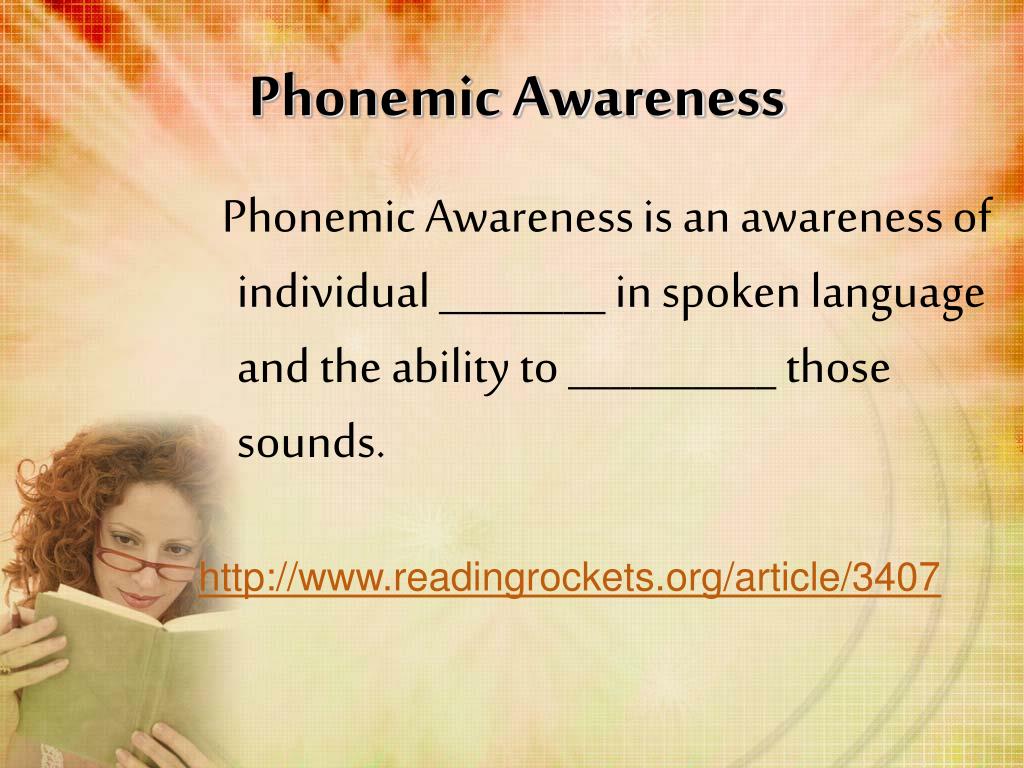 Phonemic Awareness

Phonemic Awareness is an awareness of individual _______ in spoken language and the ability to _________ those sounds.

http://www.readingrockets.org/article/3407